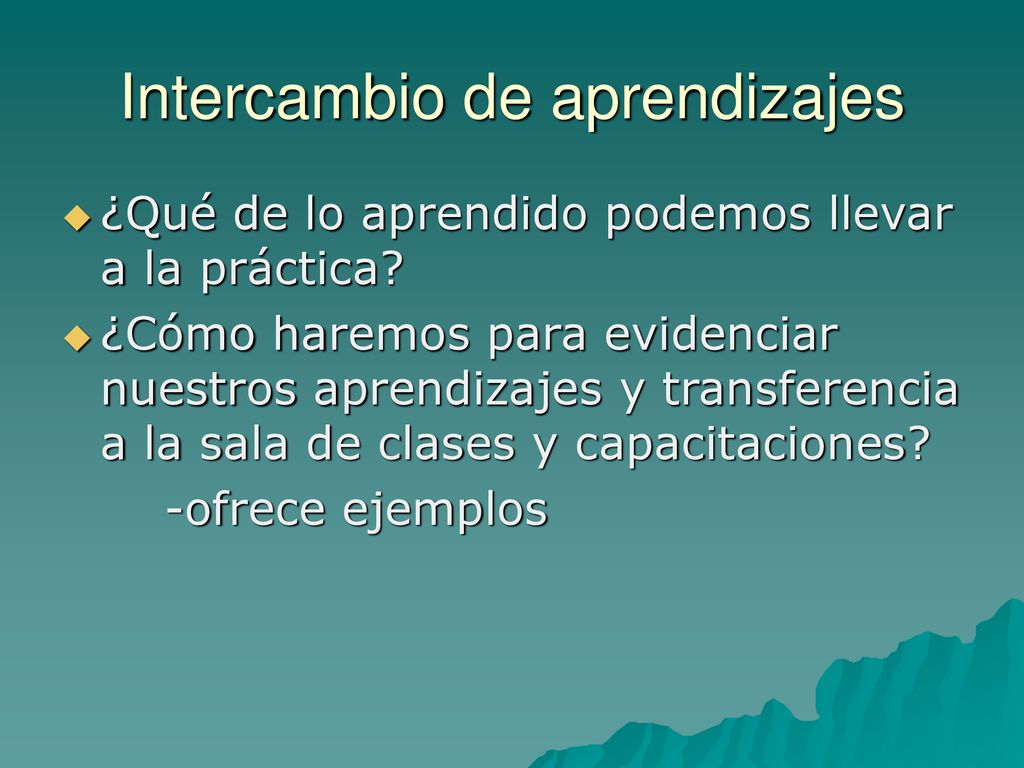 Intercambio de aprendizajes

¿Qué de lo aprendido podemos llevar a la práctica?

¿Cómo haremos para evidenciar nuestros aprendizajes y transferencia a la sala de clases y capacitaciones?

-ofrece ejemplos